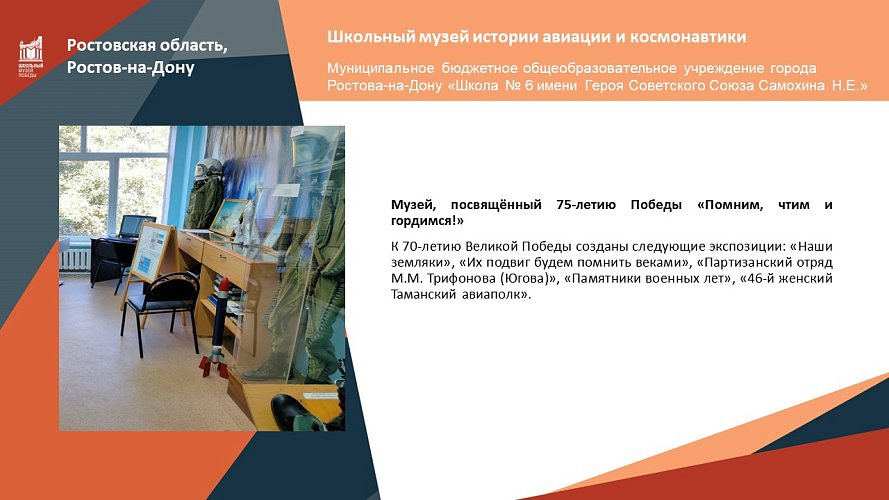 ШКОЛЬНЫЙ МУЗЕЙ ПОБЕДЫ

Ростовская область, Ростов-на-Дону

Школьный музей истории авиации и космонавтики

Муниципальное бюджетное общеобразовательное учреждение города Ростова-на-Дону «Школа № 6 имени Героя Советского Союза Самохина Н.Е.»

Музей, посвящённый 75-летию Победы «Помним, чтим и гордимся!»

К 70-летию Великой Победы созданы следующие экспозиции: «Наши земляки», «Их подвиг будем помнить веками», «Партизанский отряд М.М. Трифонова (Югова)», «Памятники военных лет», «46-й женский Таманский авиаполк».